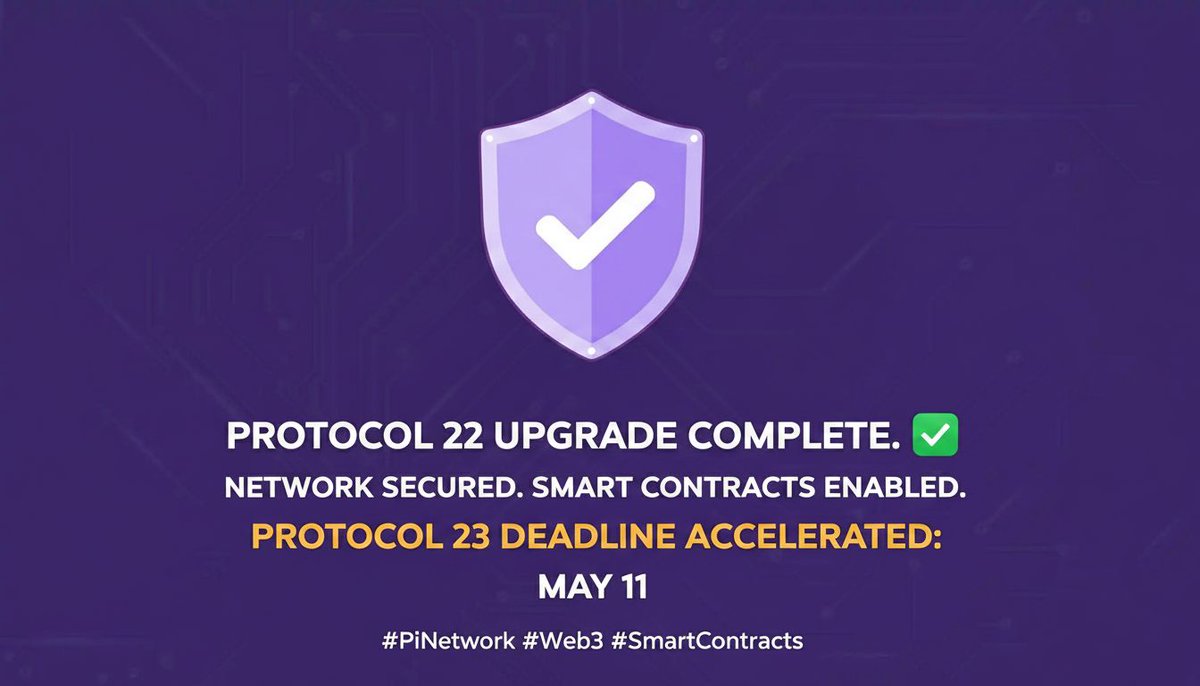 PROTOCOL 22 UPGRADE COMPLETE. ✅
NETWORK SECURED. SMART CONTRACTS ENABLED.
PROTOCOL 23 DEADLINE ACCELERATED:
MAY 11

#PiNetwork #Web3 #SmartContracts